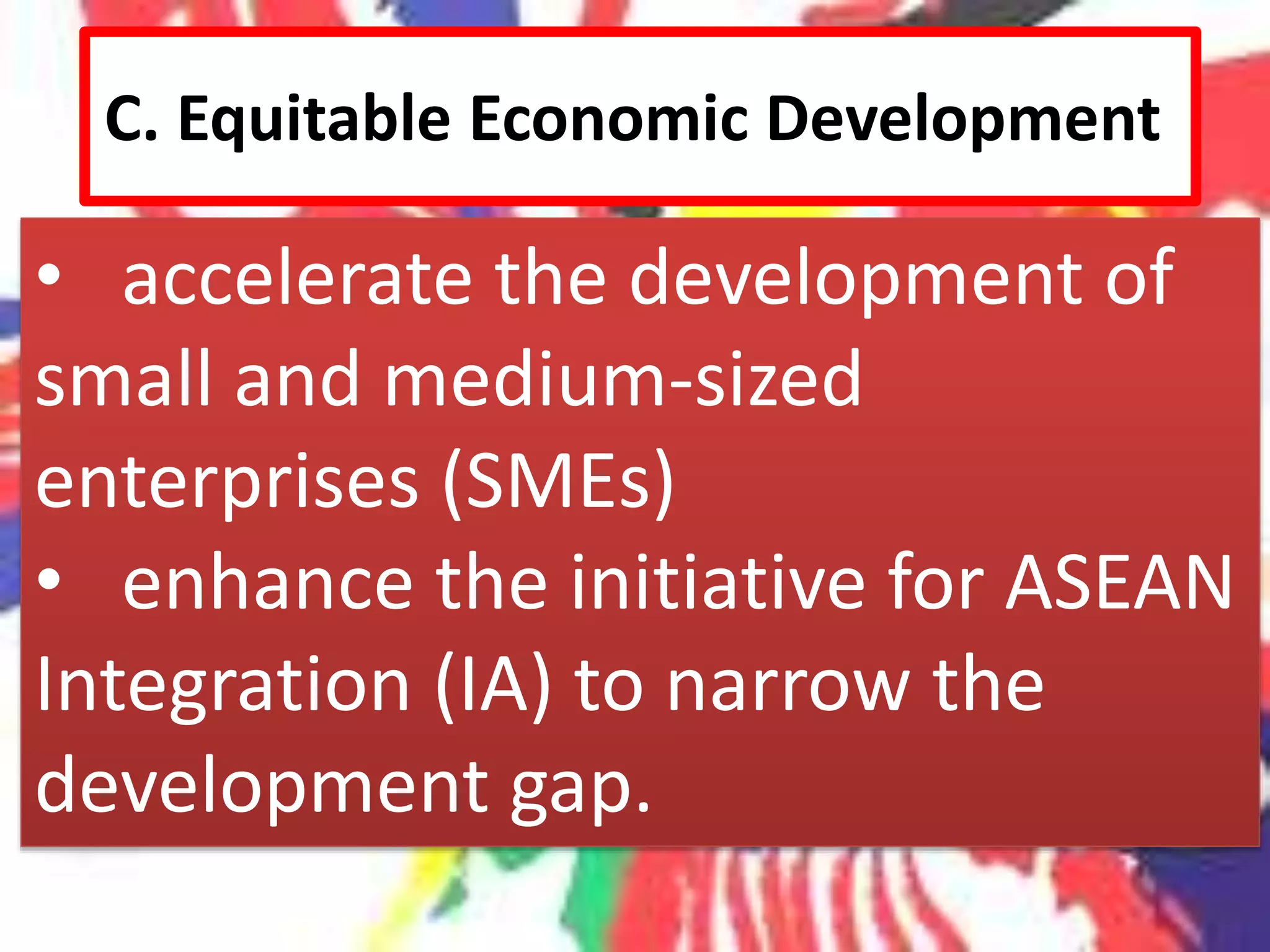 C. Equitable Economic Development

• accelerate the development of small and medium-sized enterprises (SMEs)
• enhance the initiative for ASEAN Integration (IA) to narrow the development gap.